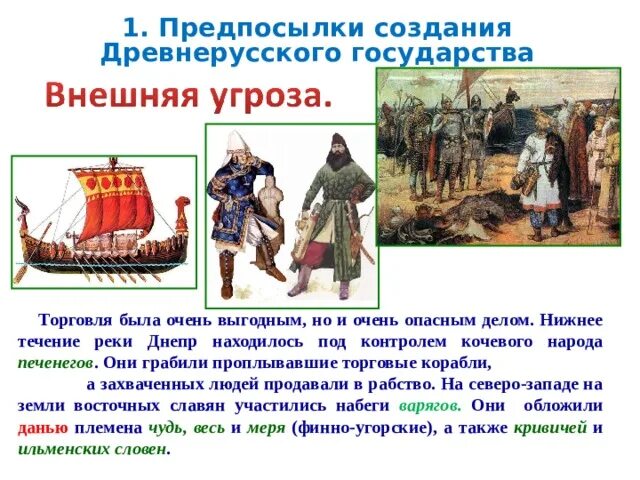 1. Предпосылки создания Древнерусского государства

Внешняя угроза.

Торговля была очень выгодным, но и очень опасным делом. Нижнее течение реки Днепр находилось под контролем кочевого народа печенегов. Они грабили проплывавшие торговые корабли, а захваченных людей продавали в рабство. На северо-западе на земли восточных славян участились набеги варягов. Они обложили данью племена чудь, весь и меря (финно-угорские), а также кривичей и ильменских словен.